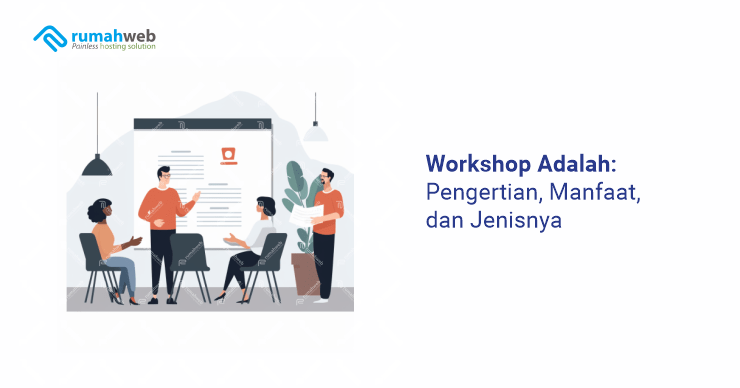 rumahweb
Painless hosting solution

Workshop Adalah:
Pengertian, Manfaat,
dan Jenisnya